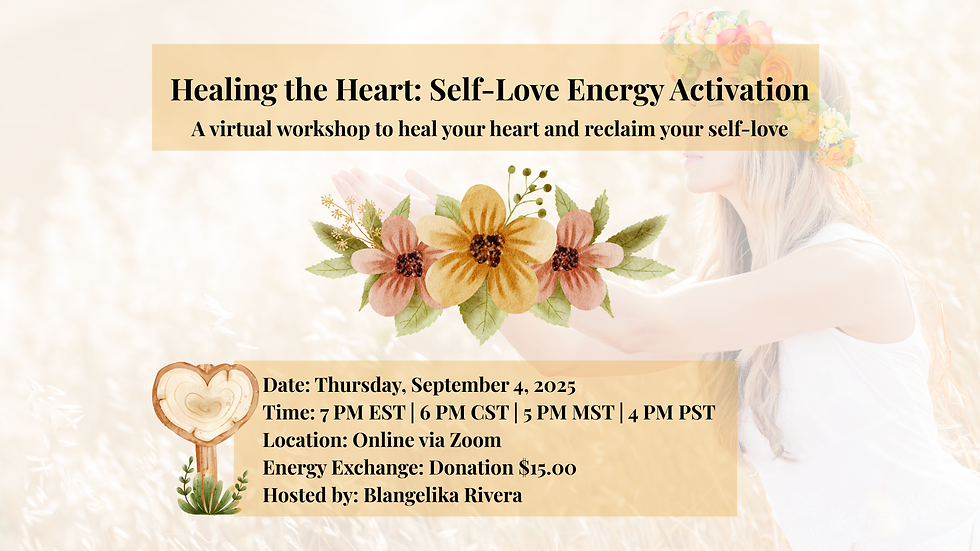 Healing the Heart: Self-Love Energy Activation
A virtual workshop to heal your heart and reclaim your self-love

Date: Thursday, September 4, 2025
Time: 7 PM EST | 6 PM CST | 5 PM MST | 4 PM PST
Location: Online via Zoom
Energy Exchange: Donation $15.00
Hosted by: Blangelika Rivera